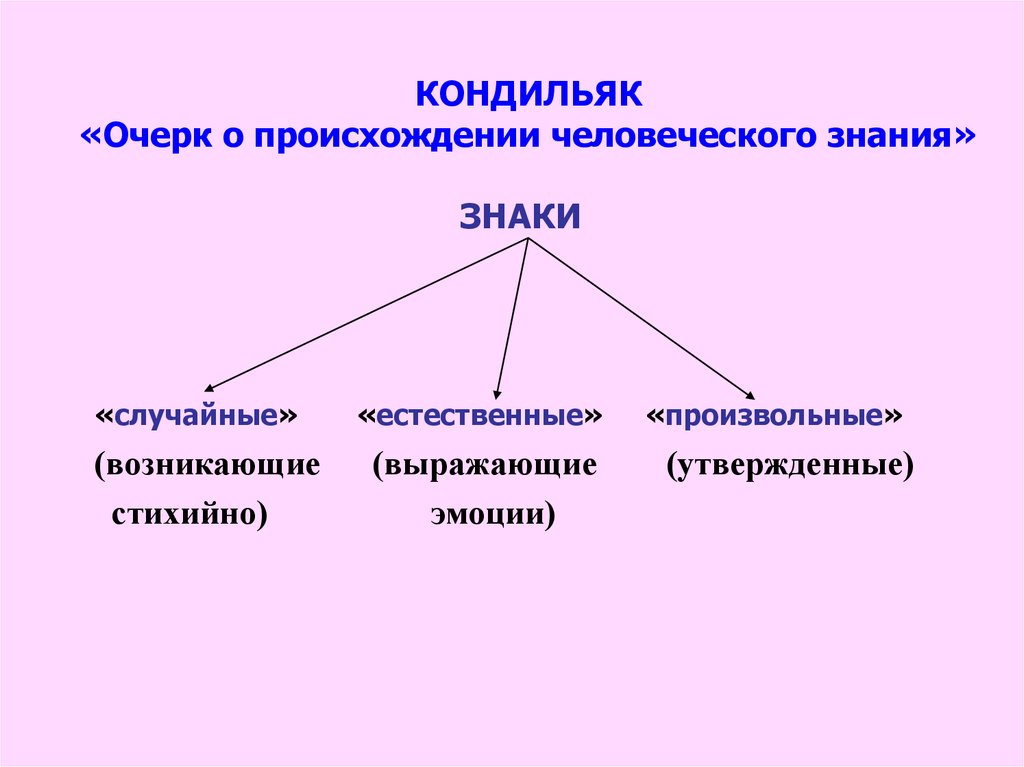 КОНДИЛЬЯК
«Очерк о происхождении человеческого знания»

ЗНАКИ

«случайные» (возникающие стихийно)

«естественные» (выражающие эмоции)

«произвольные» (утвержденные)